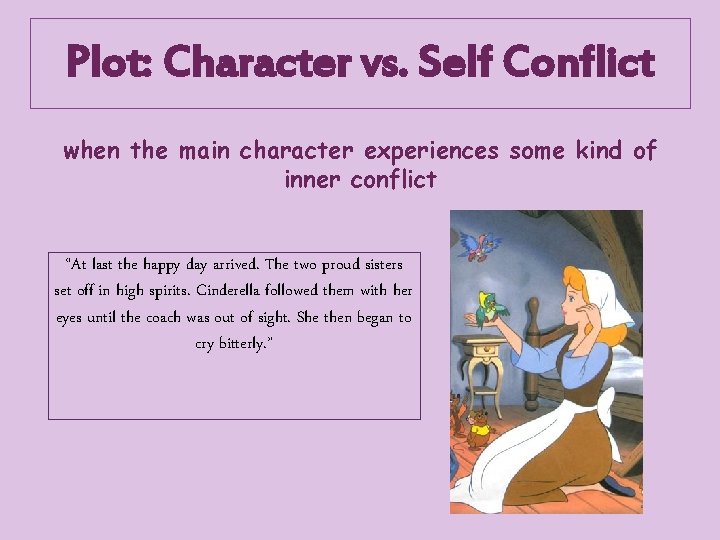 Plot: Character vs. Self Conflict

when the main character experiences some kind of inner conflict

"At last the happy day arrived. The two proud sisters set off in high spirits. Cinderella followed them with her eyes until the coach was out of sight. She then began to cry bitterly."